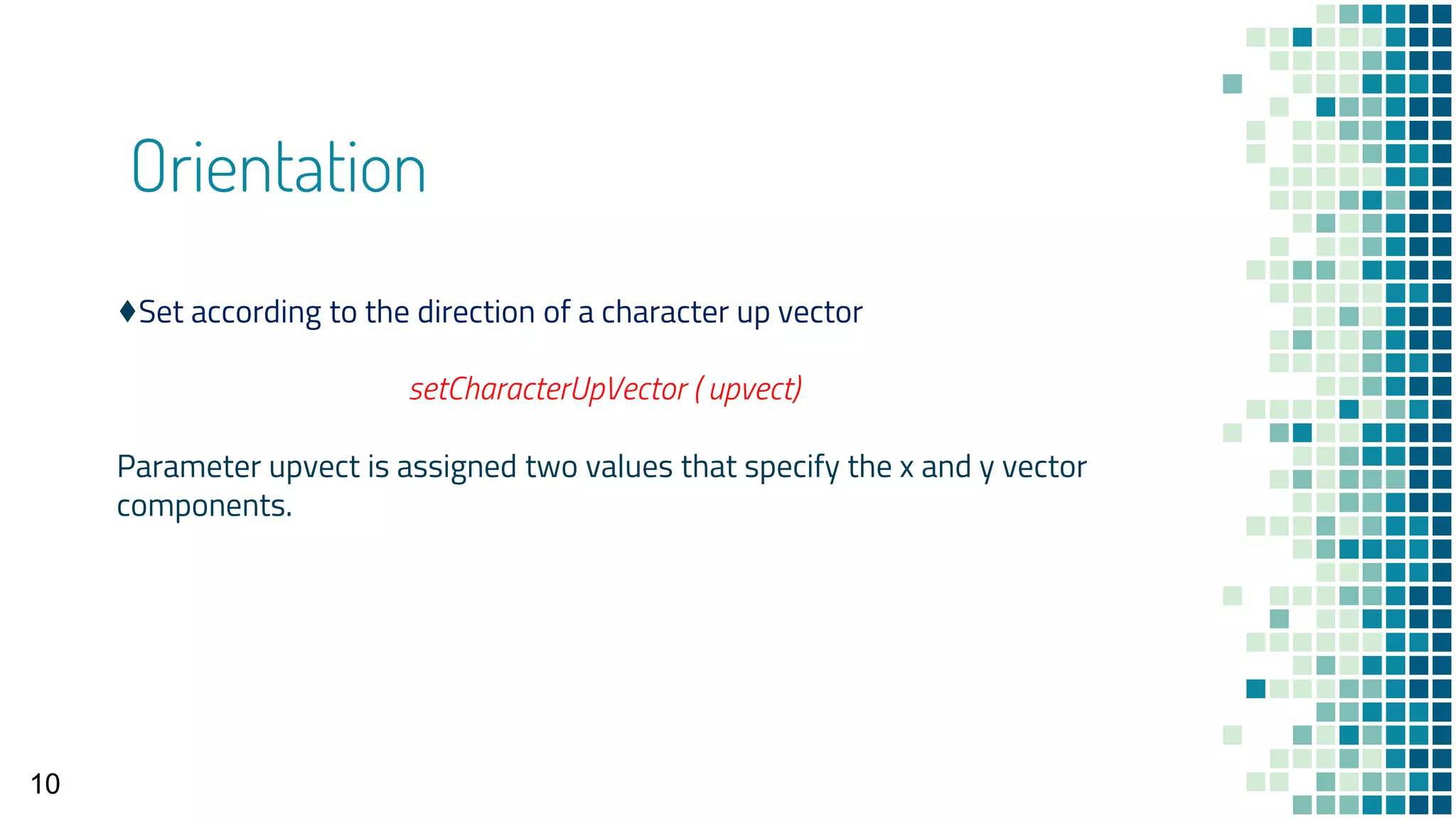 Orientation

♦Set according to the direction of a character up vector

setCharacterUpVector ( upvect)

Parameter upvect is assigned two values that specify the x and y vector components.

10